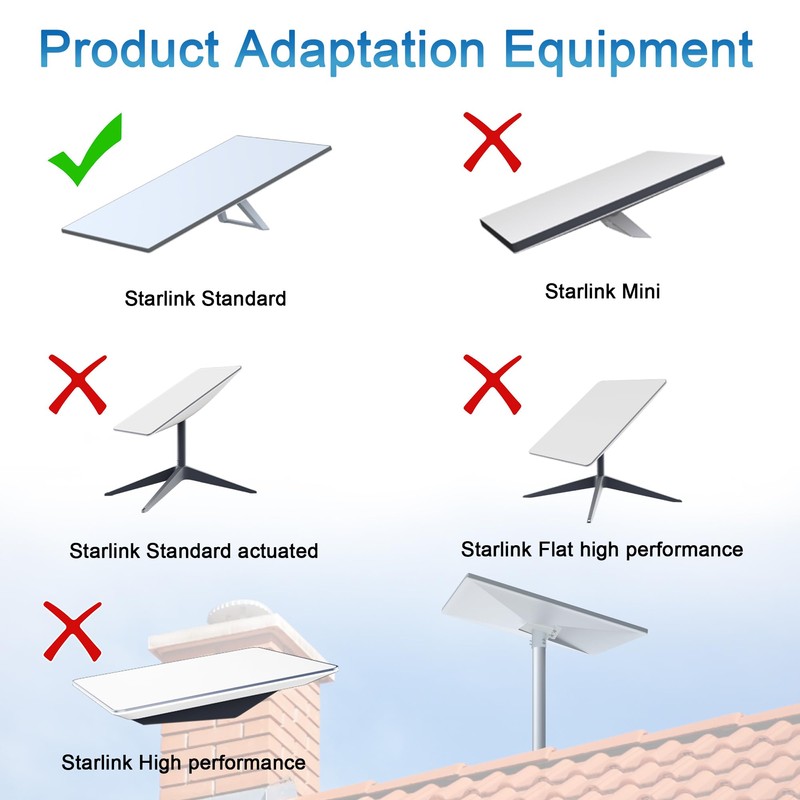 Product Adaptation Equipment

Starlink Standard

Starlink Mini

Starlink Standard actuated

Starlink Flat high performance

Starlink High performance